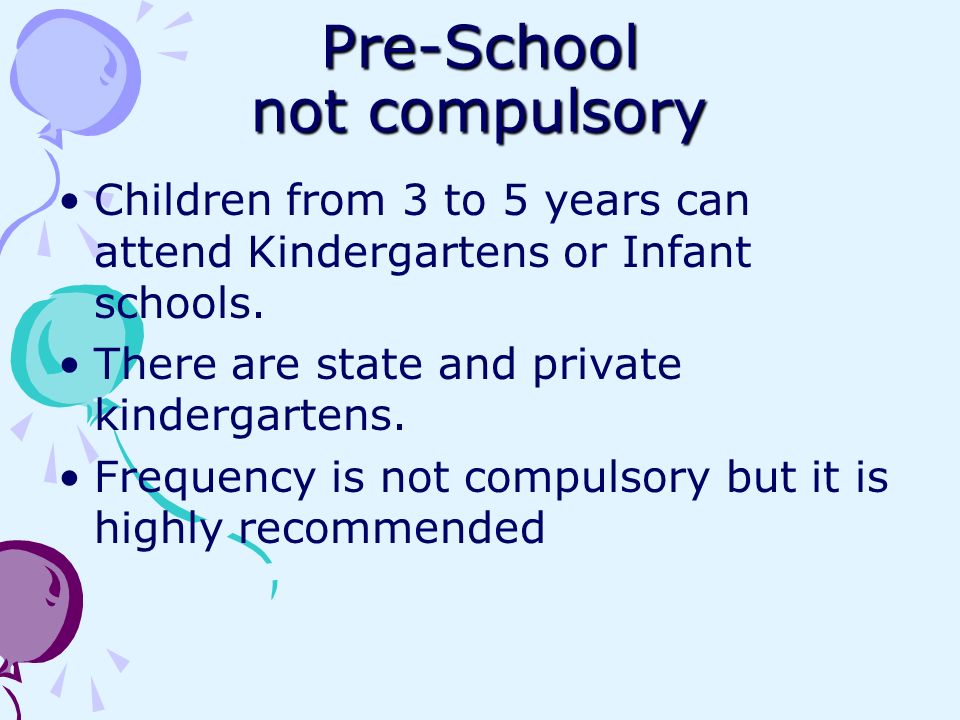 Pre-School
not compulsory

• Children from 3 to 5 years can attend Kindergartens or Infant schools.
• There are state and private kindergartens.
• Frequency is not compulsory but it is highly recommended